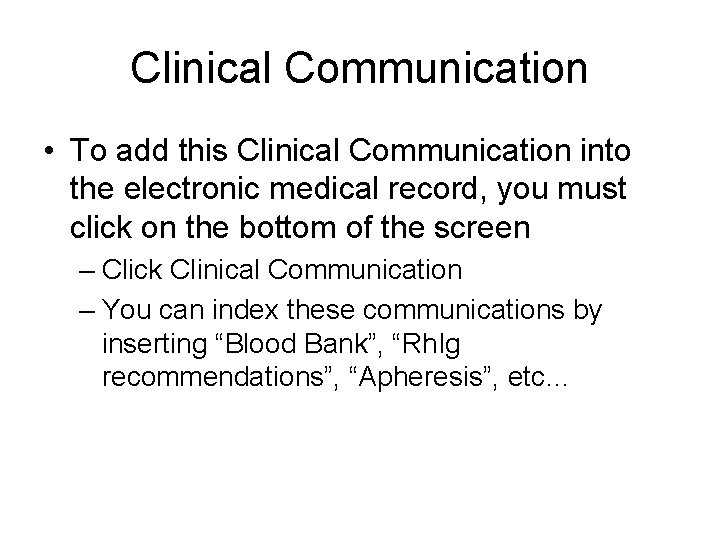 Clinical Communication

• To add this Clinical Communication into the electronic medical record, you must click on the bottom of the screen

– Click Clinical Communication

– You can index these communications by inserting “Blood Bank”, “RhIg recommendations”, “Apheresis”, etc…